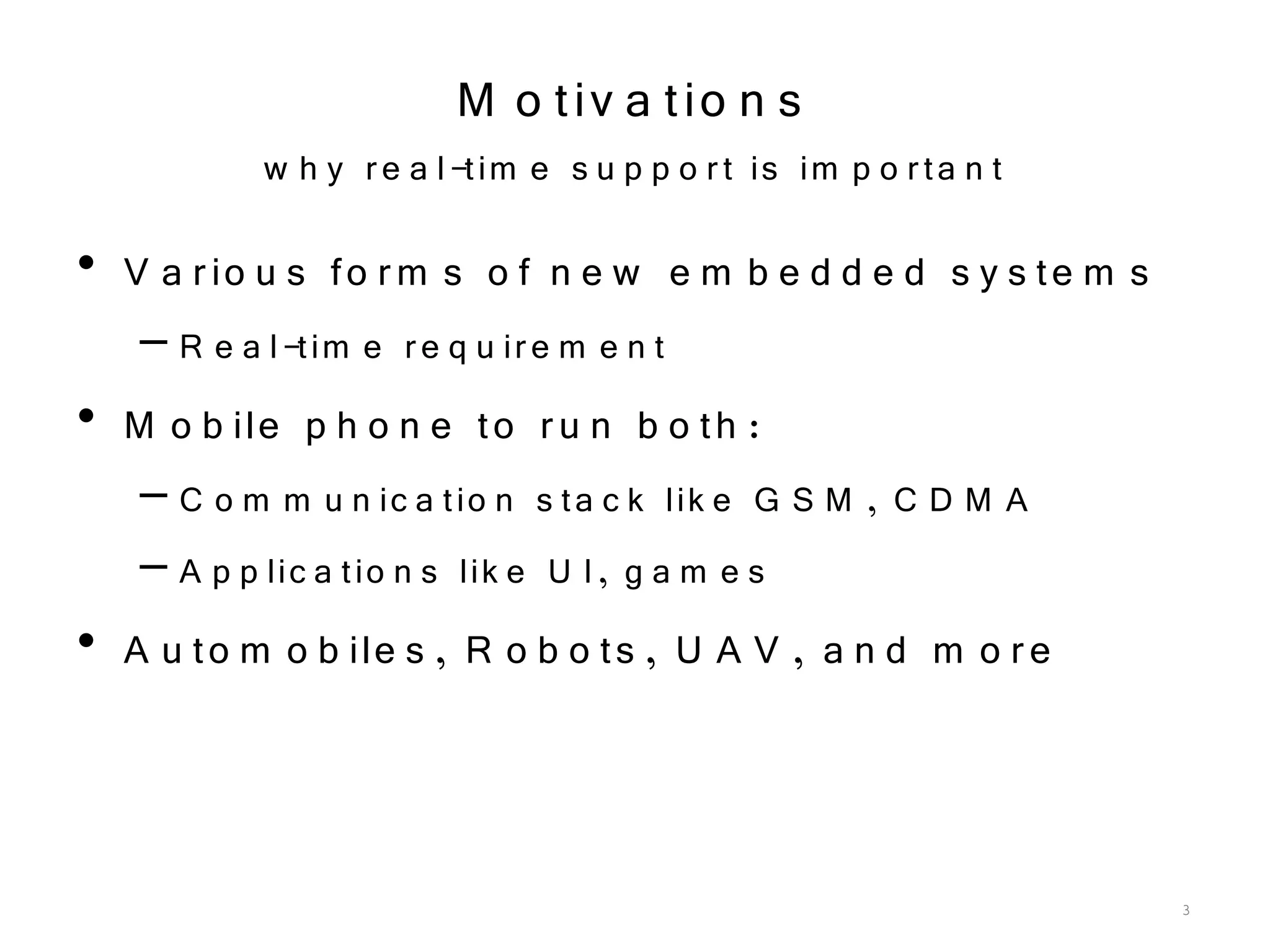 Motivations

why real-time support is important

• Various forms of new embedded systems

– Real-time requirement

• Mobile phone to run both:

– Communication stack like GSM, CDMA

– Applications like UI, games

• Automobiles, Robots, UAV, and more

3